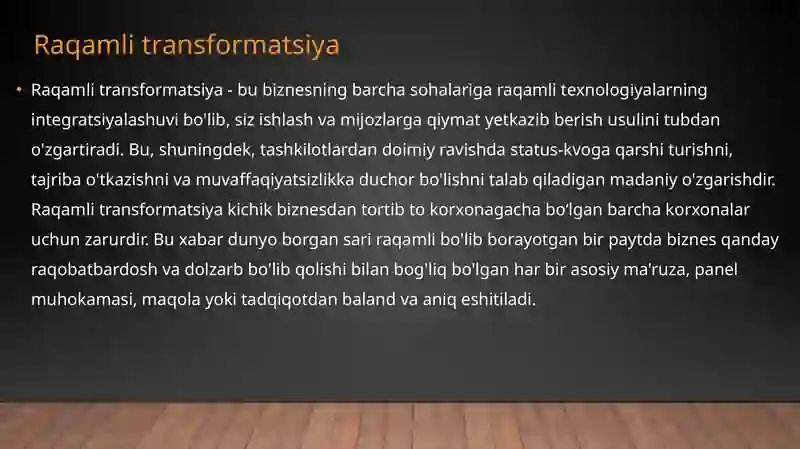 Raqamli transformatsiya

• Raqamli transformatsiya - bu biznesning barcha sohalariga raqamli texnologiyalarning integratsiyalashuvi bo'lib, siz ishlash va mijozlarga qiymat yetkazib berish usulini tubdan o'zgartiradi. Bu, shuningdek, tashkilotlardan doimiy ravishda status-kvoga qarshi turishni, tajriba o'tkazishni va muvaffaqiyatsizlikka duchor bo'lishni talab qiladigan madaniy o'zgarishdir. Raqamli transformatsiya kichik biznesdan tortib to korxonagacha bo'lgan barcha korxonalar uchun zarurdir. Bu xabar dunyo borgan sari raqamli bo'lib borayotgan bir paytda biznes qanday raqobatbardosh va dolzarb bo'lib qolishi bilan bog'liq bo'lgan har bir asosiy ma'ruza, panel muhokamasi, maqola yoki tadqiqotdan baland va aniq eshitiladi.